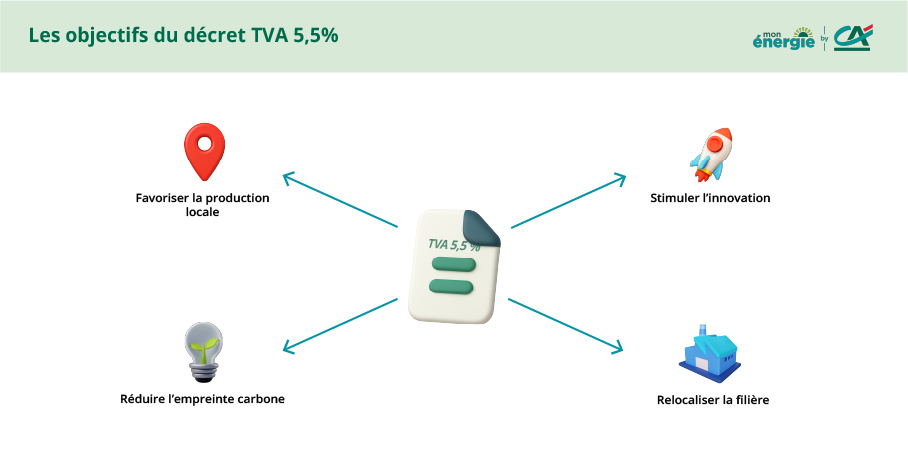 Les objectifs du décret TVA 5,5%

mon énergie by CA

Favoriser la production locale

Stimuler l'innovation

TVA 5,5 %

Réduire l'empreinte carbone

Relocaliser la filière